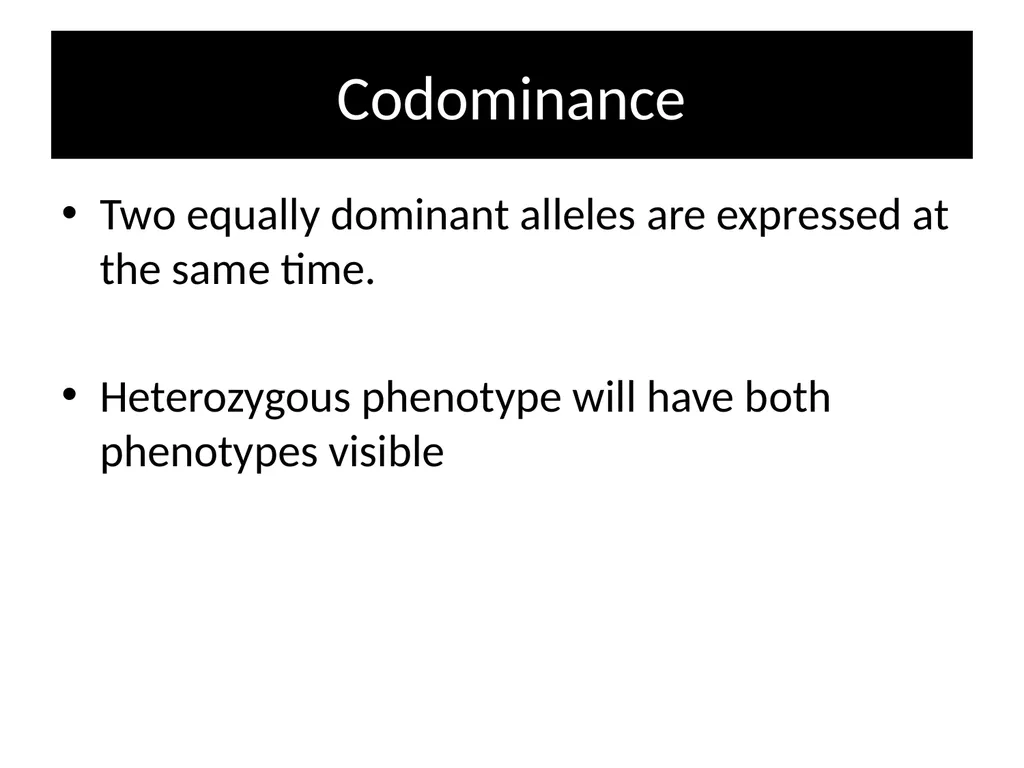 Codominance

• Two equally dominant alleles are expressed at the same time.

• Heterozygous phenotype will have both phenotypes visible